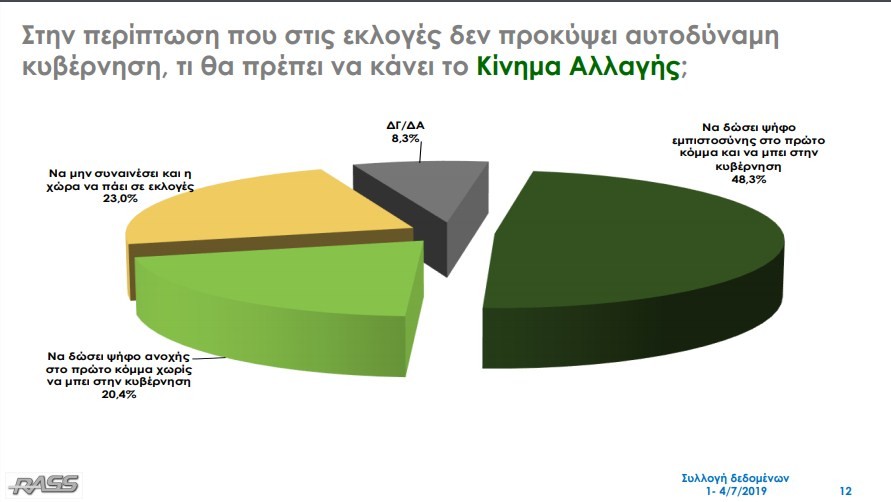 Στην περίπτωση που στις εκλογές δεν προκύψει αυτοδύναμη κυβέρνηση, τι θα πρέπει να κάνει το Κίνημα Αλλαγής;

ΔΓ/ΔΑ
8,3%

Να δώσει ψήφο εμπιστοσύνης στο πρώτο κόμμα και να μπει στην κυβέρνηση
48,3%

Να μην συναινέσει και η χώρα να πάει σε εκλογές
23,0%

Να δώσει ψήφο ανοχής στο πρώτο κόμμα χωρίς να μπει στην κυβέρνηση
20,4%

RASS

Συλλογή δεδομένων
1- 4/7/2019

12